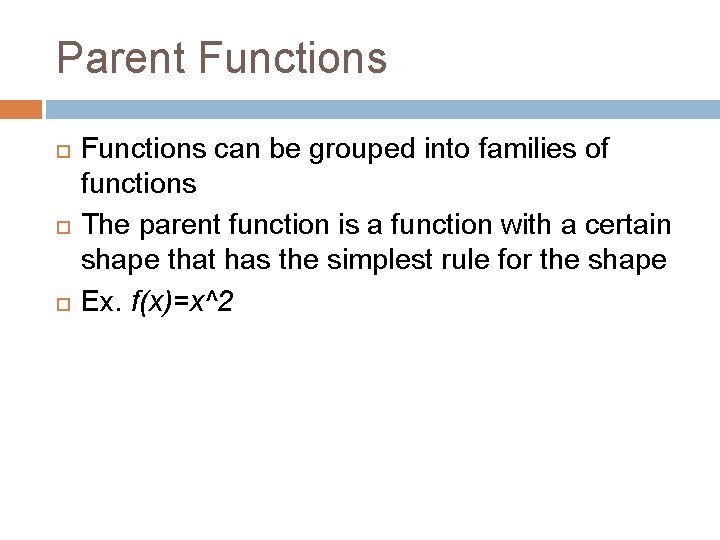 Parent Functions

Functions can be grouped into families of functions

The parent function is a function with a certain shape that has the simplest rule for the shape

Ex. $f(x)=x^2$